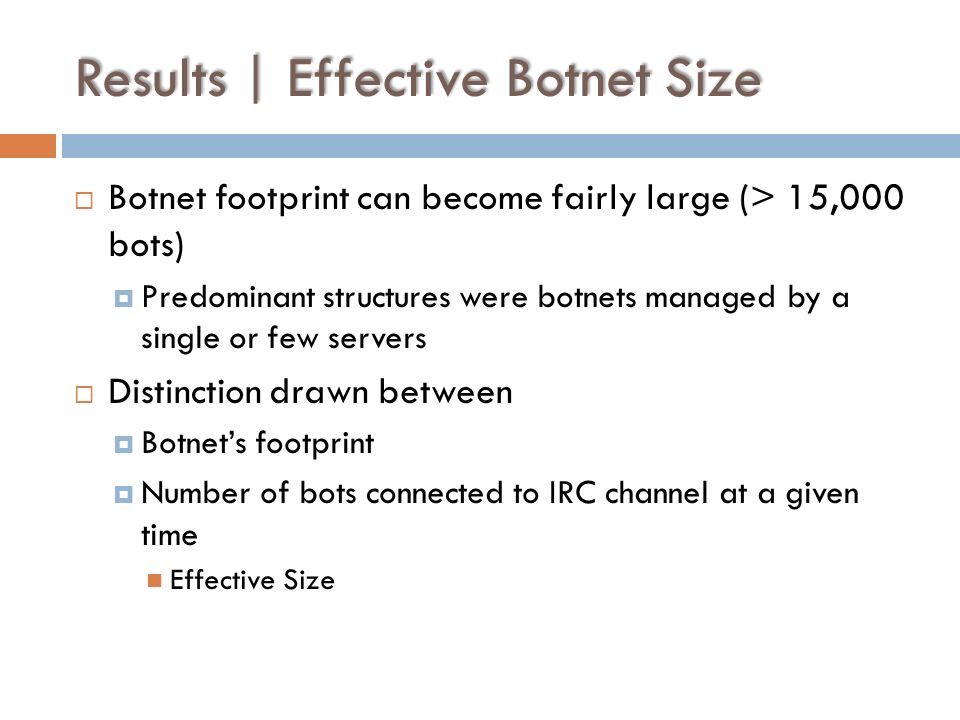 Results | Effective Botnet Size

Botnet footprint can become fairly large (> 15,000 bots)

Predominant structures were botnets managed by a single or few servers

Distinction drawn between

Botnet's footprint

Number of bots connected to IRC channel at a given time

Effective Size